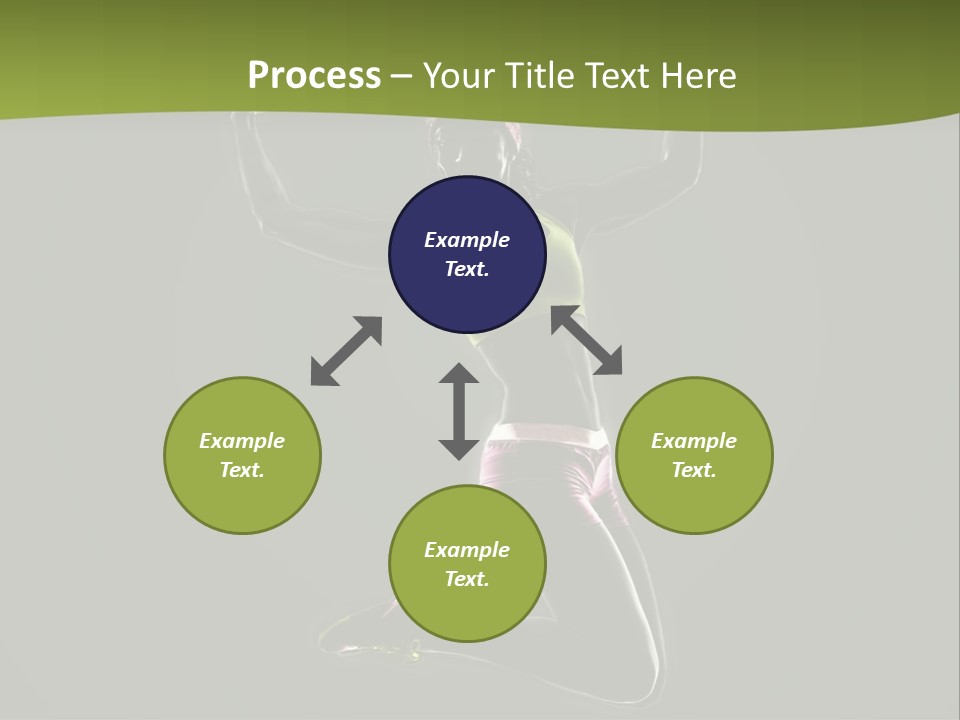 Process – Your Title Text Here

Example Text.

Example Text.

Example Text.

Example Text.